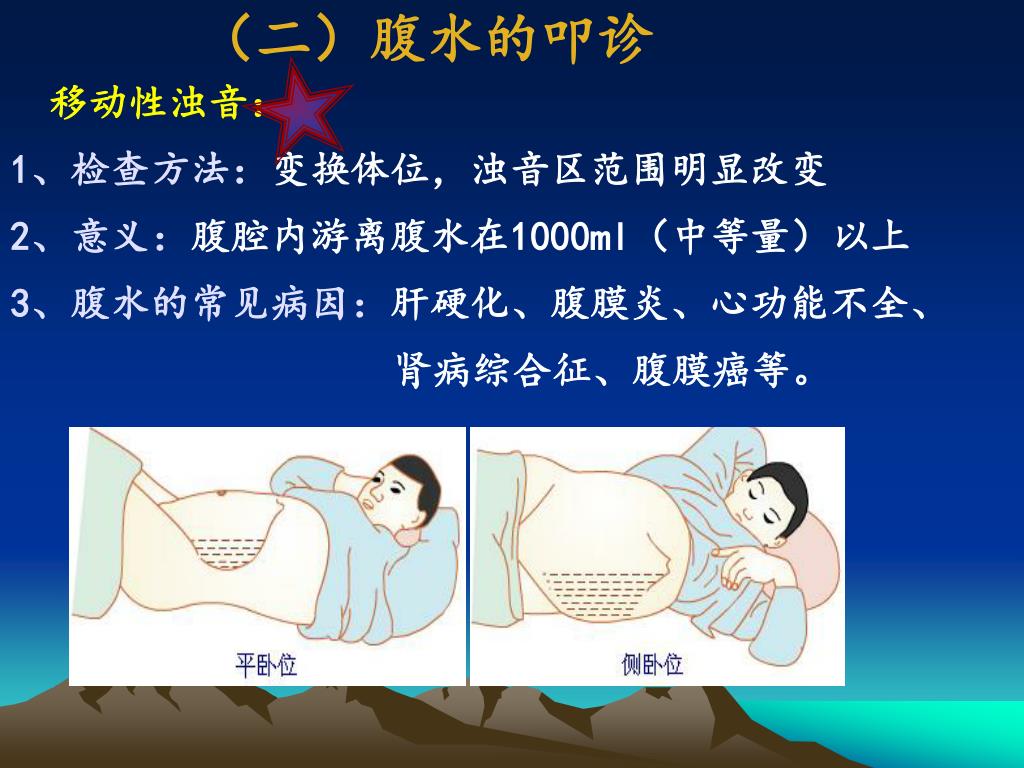 （二）腹水的叩诊

移动性浊音：

1、检查方法：变换体位，浊音区范围明显改变

2、意义：腹腔内游离腹水在1000ml（中等量）以上

3、腹水的常见病因：肝硬化、腹膜炎、心功能不全、肾病综合征、腹膜癌等。

平卧位

侧卧位